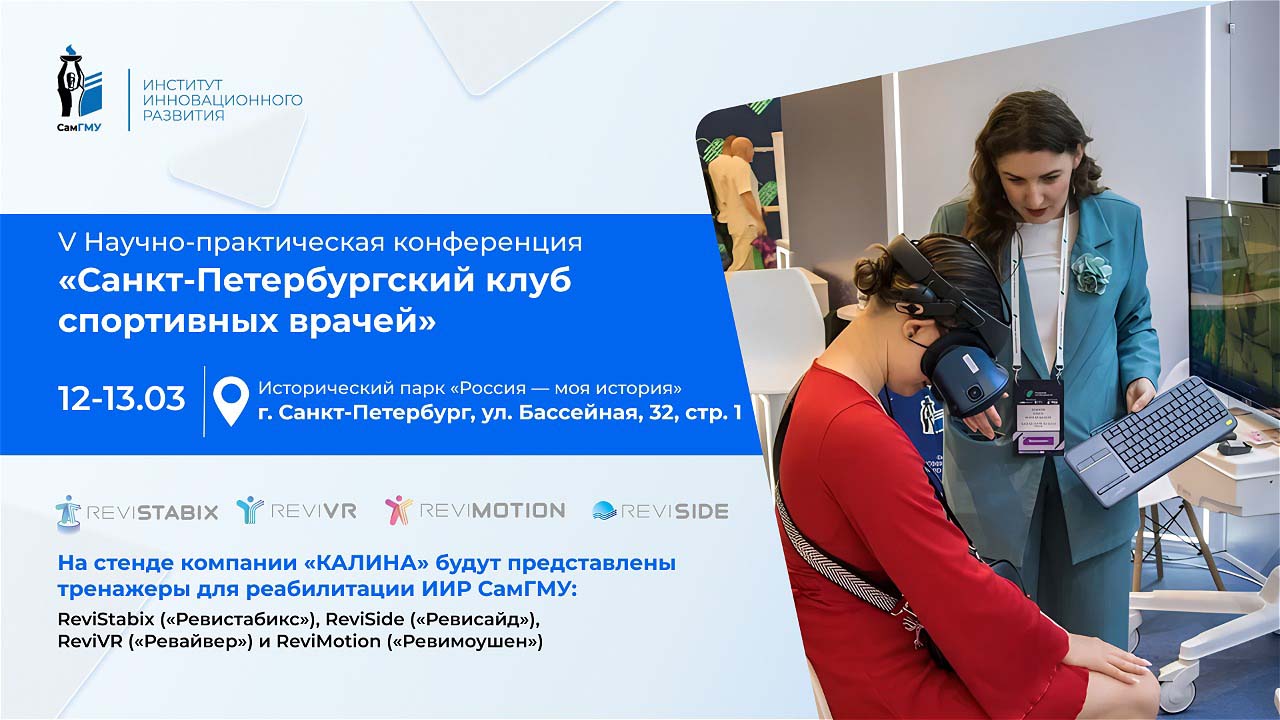 СамГМУ

ИНСТИТУТ ИННОВАЦИОННОГО РАЗВИТИЯ

V Научно-практическая конференция
«Санкт-Петербургский клуб спортивных врачей»

12-13.03

Исторический парк «Россия — моя история»
г. Санкт-Петербург, ул. Бассейная, 32, стр. 1

REVISTABIX REVIVR REVIMOTION REVISIDE

На стенде компании «КАЛИНА» будут представлены тренажеры для реабилитации ИИР СамГМУ:

ReviStabix («Ревистабикс»), ReviSide («Ревисайд»), ReviVR («Ревайвер») и ReviMotion («Ревимоушен»)